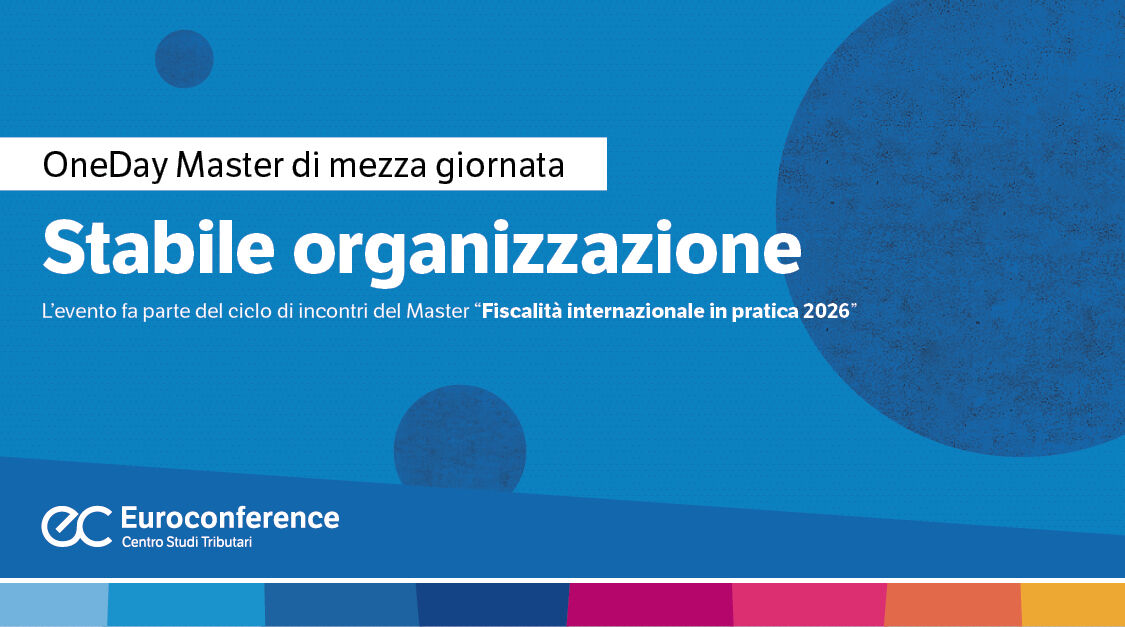 OneDay Master di mezza giornata

Stabile organizzazione

L'evento fa parte del ciclo di incontri del Master "Fiscalità internazionale in pratica 2026"

ec Euroconference
Centro Studi Tributari